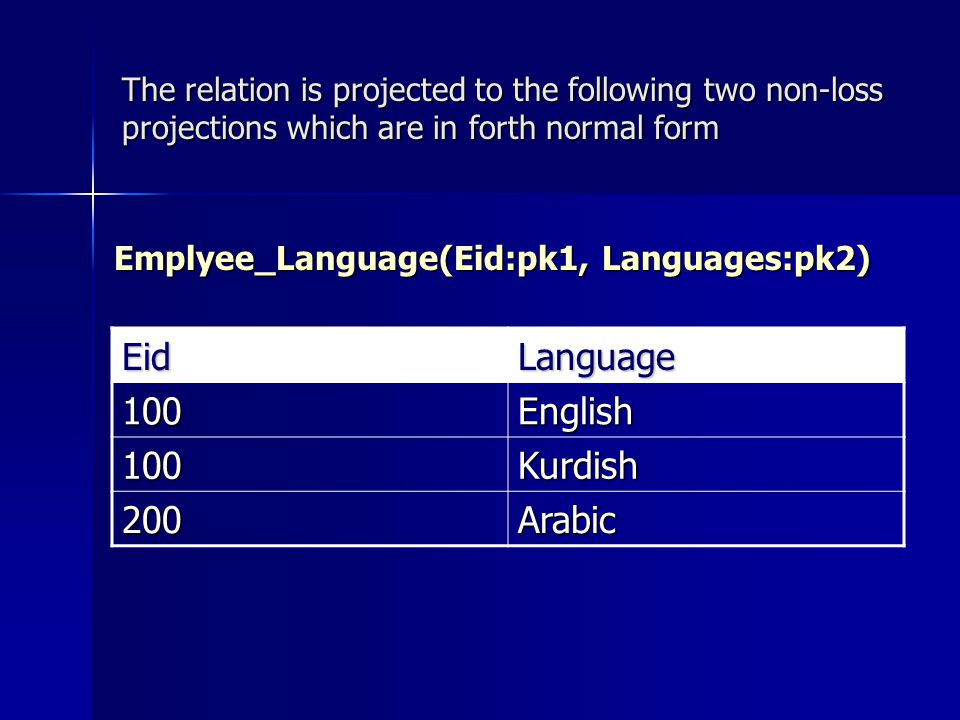 The relation is projected to the following two non-loss projections which are in forth normal form

Emplyee_Language(Eid:pk1, Languages:pk2)

| Eid | Language |
|---|---|
| 100 | English |
| 100 | Kurdish |
| 200 | Arabic |